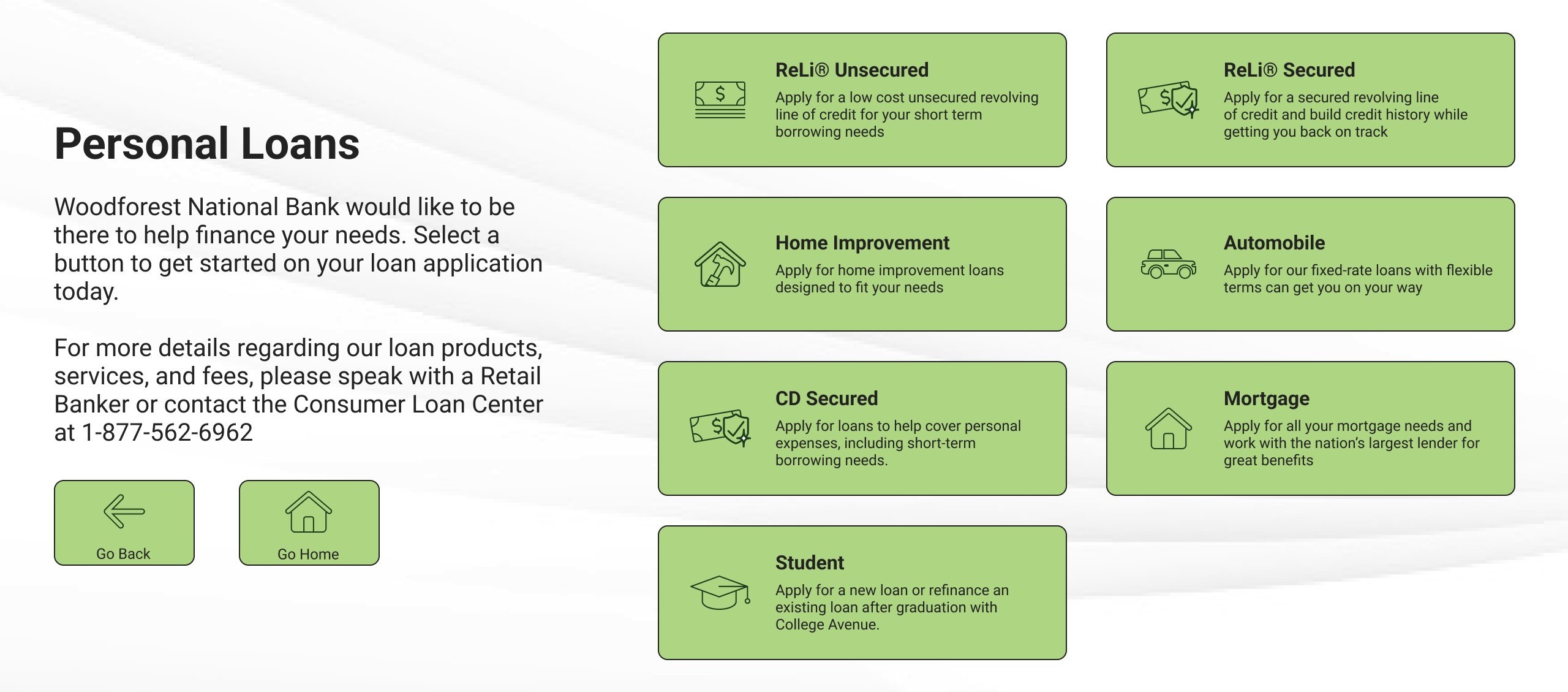 Personal Loans

Woodforest National Bank would like to be there to help finance your needs. Select a button to get started on your loan application today.

For more details regarding our loan products, services, and fees, please speak with a Retail Banker or contact the Consumer Loan Center at 1-877-562-6962

Go Back

Go Home

ReLi® Unsecured
Apply for a low cost unsecured revolving line of credit for your short term borrowing needs

ReLi® Secured
Apply for a secured revolving line of credit and build credit history while getting you back on track

Home Improvement
Apply for home improvement loans designed to fit your needs

Automobile
Apply for our fixed-rate loans with flexible terms can get you on your way

CD Secured
Apply for loans to help cover personal expenses, including short-term borrowing needs.

Mortgage
Apply for all your mortgage needs and work with the nation's largest lender for great benefits

Student
Apply for a new loan or refinance an existing loan after graduation with College Avenue.